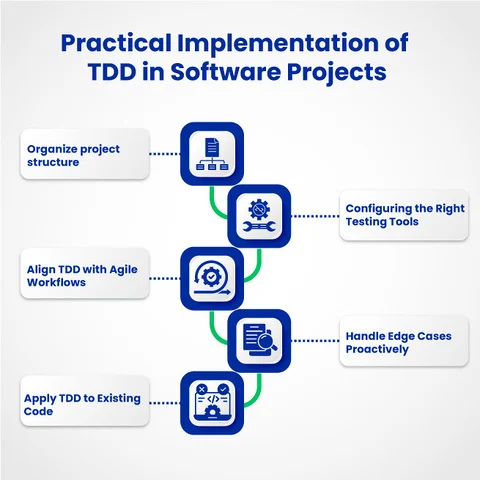 Practical Implementation of TDD in Software Projects

Organize project structure

Configuring the Right Testing Tools

Align TDD with Agile Workflows

Handle Edge Cases Proactively

Apply TDD to Existing Code